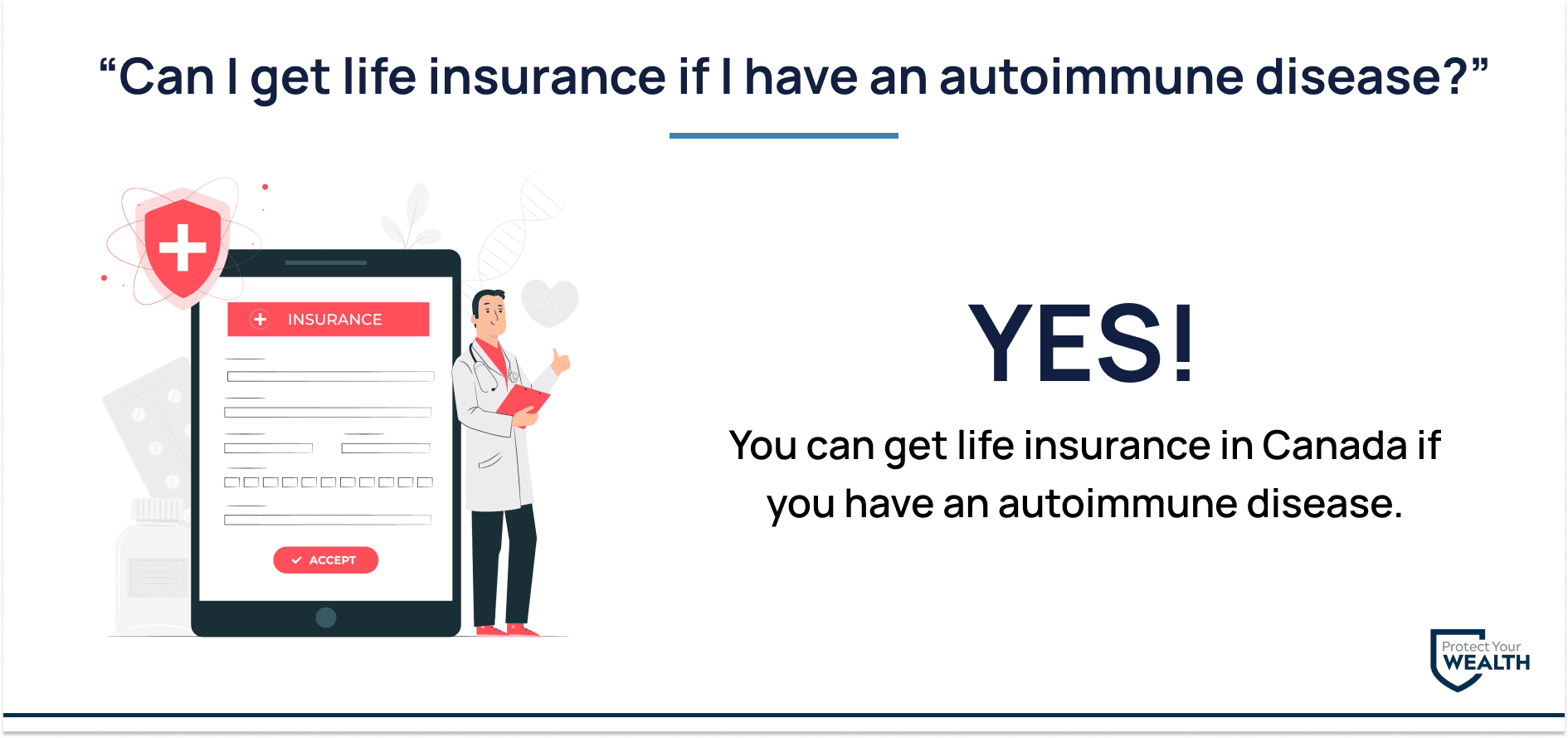 “Can I get life insurance if I have an autoimmune disease?”

INSURANCE

ACCEPT

YES!

You can get life insurance in Canada if you have an autoimmune disease.

Protect Your WEALTH